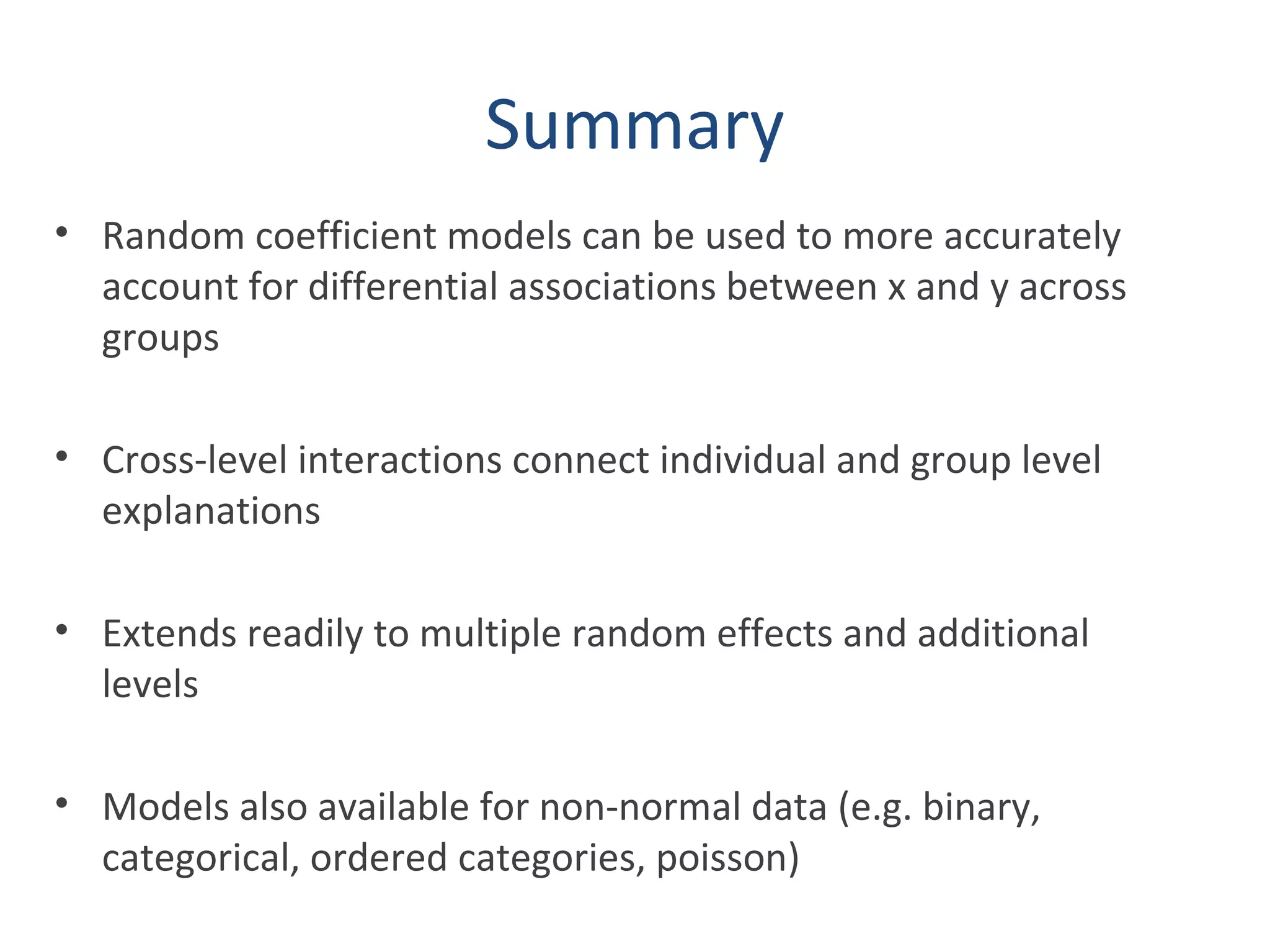 Summary

• Random coefficient models can be used to more accurately account for differential associations between x and y across groups

• Cross-level interactions connect individual and group level explanations

• Extends readily to multiple random effects and additional levels

• Models also available for non-normal data (e.g. binary, categorical, ordered categories, poisson)